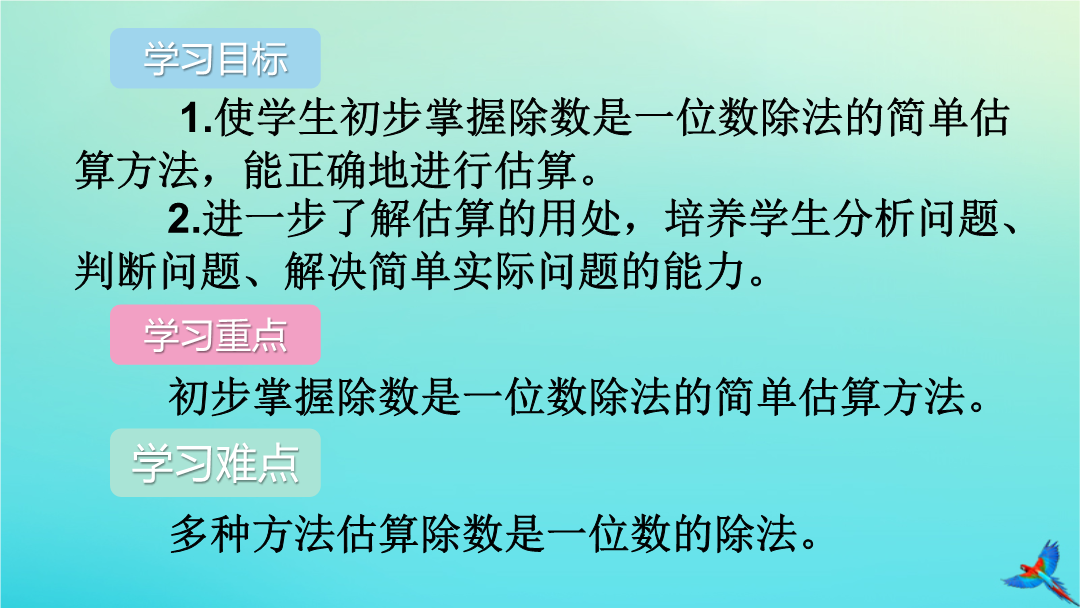 学习目标

1.使学生初步掌握除数是一位数除法的简单估算方法，能正确地进行估算。

2.进一步了解估算的用处，培养学生分析问题、判断问题、解决简单实际问题的能力。

学习重点

初步掌握除数是一位数除法的简单估算方法。

学习难点

多种方法估算除数是一位数的除法。